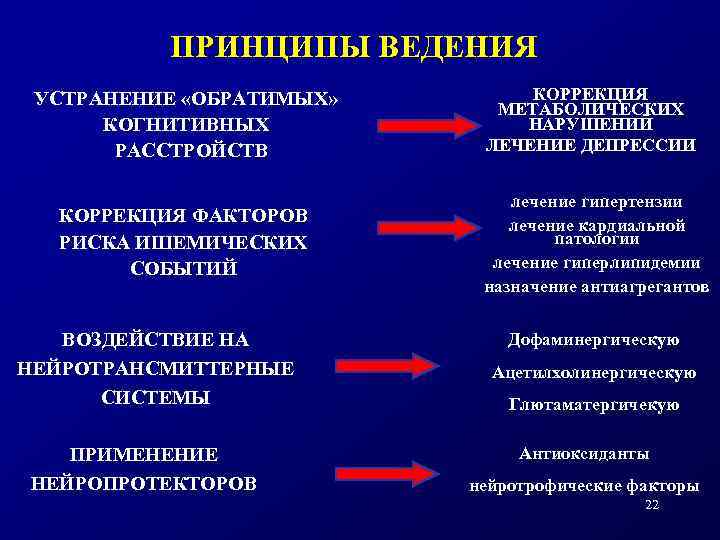 ПРИНЦИПЫ ВЕДЕНИЯ

УСТРАНЕНИЕ «ОБРАТИМЫХ» КОГНИТИВНЫХ РАССТРОЙСТВ

КОРРЕКЦИЯ МЕТАБОЛИЧЕСКИХ НАРУШЕНИЙ

ЛЕЧЕНИЕ ДЕПРЕССИИ

КОРРЕКЦИЯ ФАКТОРОВ РИСКА ИШЕМИЧЕСКИХ СОБЫТИЙ

лечение гипертензии

лечение кардиальной патологии

лечение гиперлипидемии

назначение антиагрегантов

ВОЗДЕЙСТВИЕ НА НЕЙРОТРАНСМИТТЕРНЫЕ СИСТЕМЫ

Дофаминергическую

Ацетилхолинергическую

Глютаматергичекую

ПРИМЕНЕНИЕ НЕЙРОПРОТЕКТОРОВ

Антиоксиданты

нейротрофические факторы

22